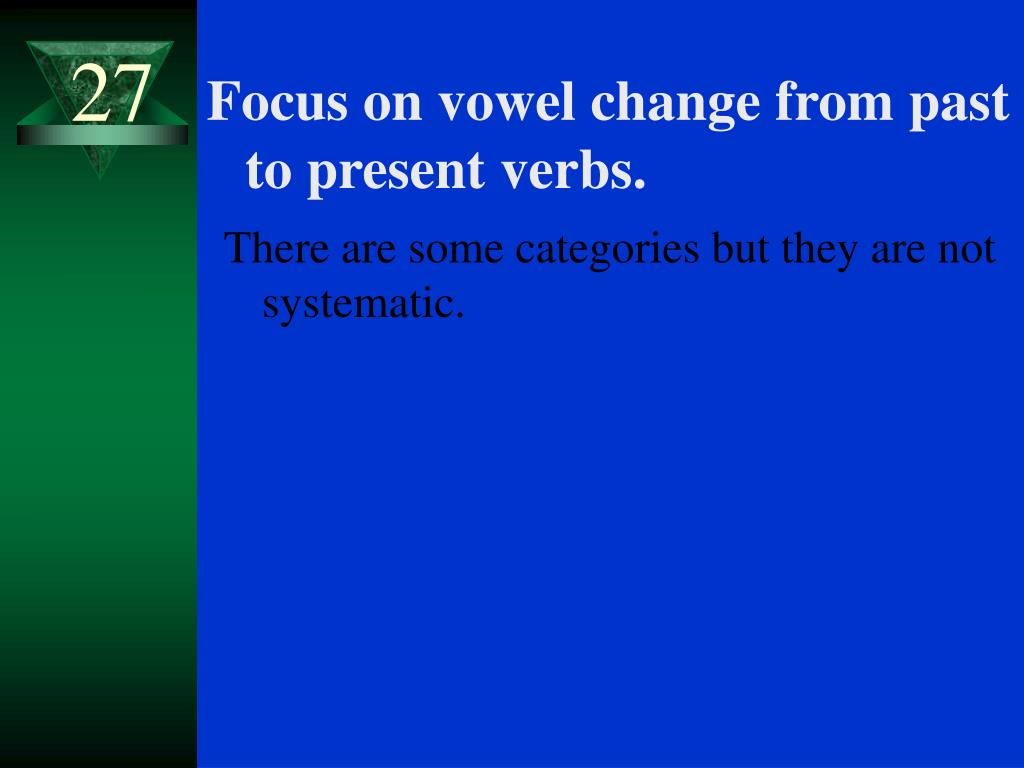 27

Focus on vowel change from past to present verbs.

There are some categories but they are not systematic.